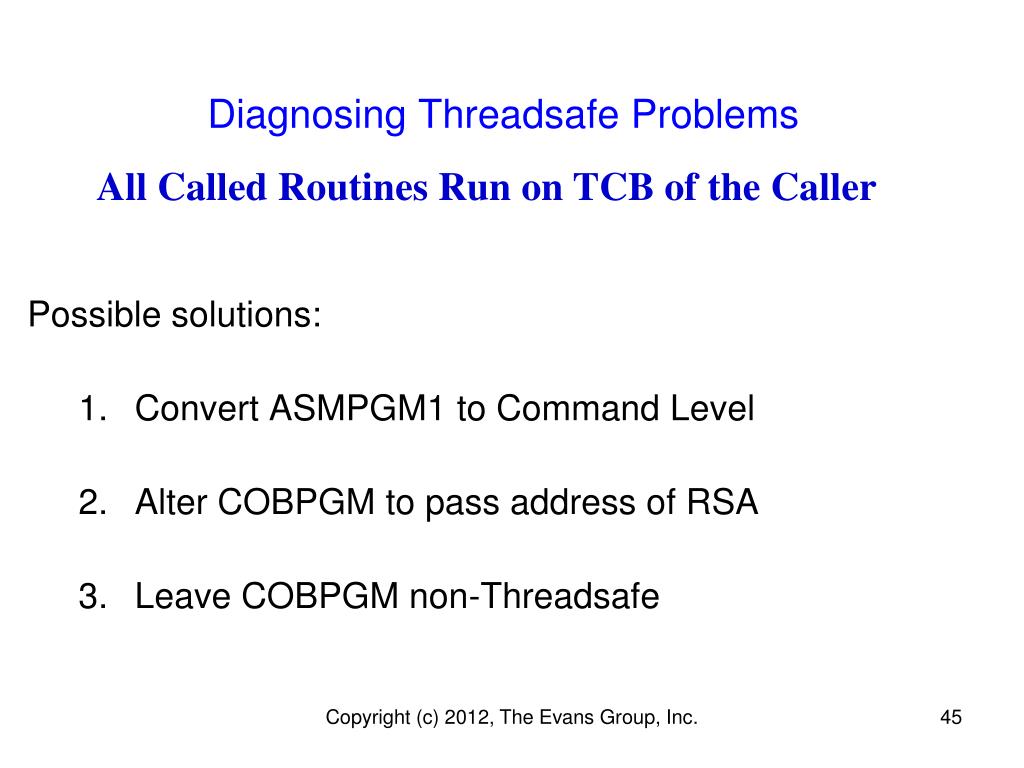 Diagnosing Threadsafe Problems

All Called Routines Run on TCB of the Caller

Possible solutions:

1. Convert ASMPGM1 to Command Level

2. Alter COBPGM to pass address of RSA

3. Leave COBPGM non-Threadsafe

Copyright (c) 2012, The Evans Group, Inc.

45